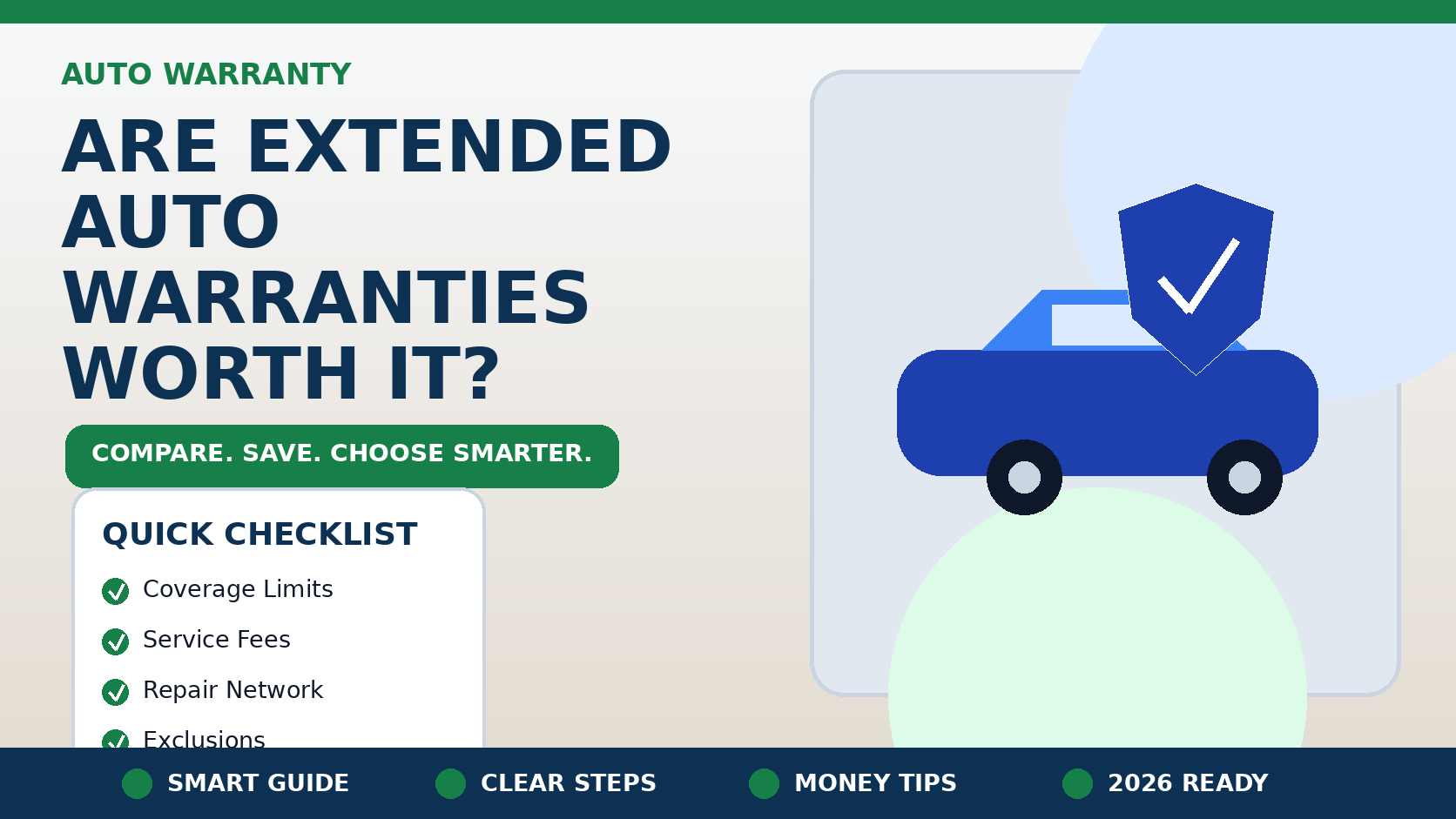 AUTO WARRANTY

ARE EXTENDED AUTO WARRANTIES WORTH IT?

COMPARE. SAVE. CHOOSE SMARTER.

QUICK CHECKLIST

Coverage Limits

Service Fees

Repair Network

Exclusions

SMART GUIDE

CLEAR STEPS

MONEY TIPS

2026 READY